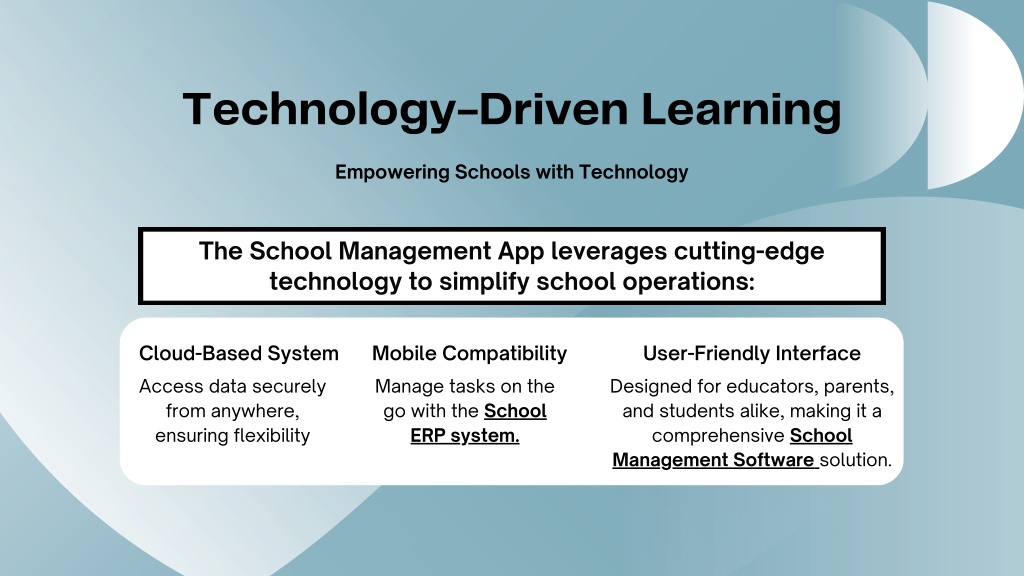 Technology-Driven Learning

Empowering Schools with Technology

The School Management App leverages cutting-edge technology to simplify school operations:

Cloud-Based System

Access data securely from anywhere, ensuring flexibility

Mobile Compatibility

Manage tasks on the go with the School ERP system.

User-Friendly Interface

Designed for educators, parents, and students alike, making it a comprehensive School Management Software solution.